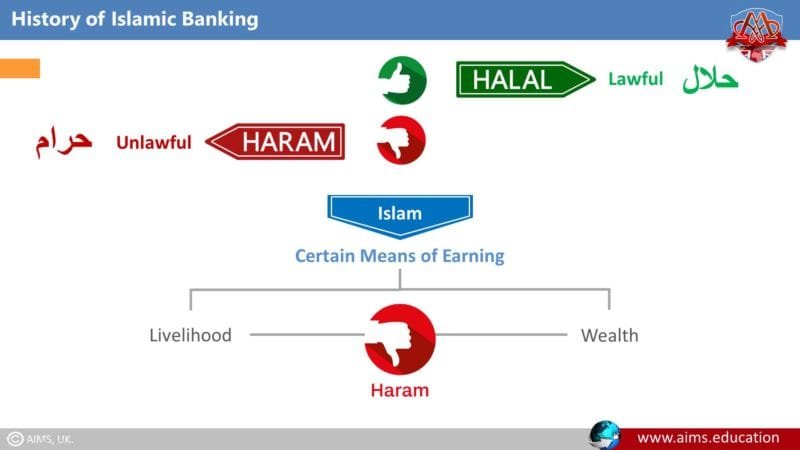 History of Islamic Banking

HALAL Lawful حلال

حرام Unlawful HARAM

Islam

Certain Means of Earning

Livelihood

Wealth

Haram

© AIMS, UK.

www.aims.education